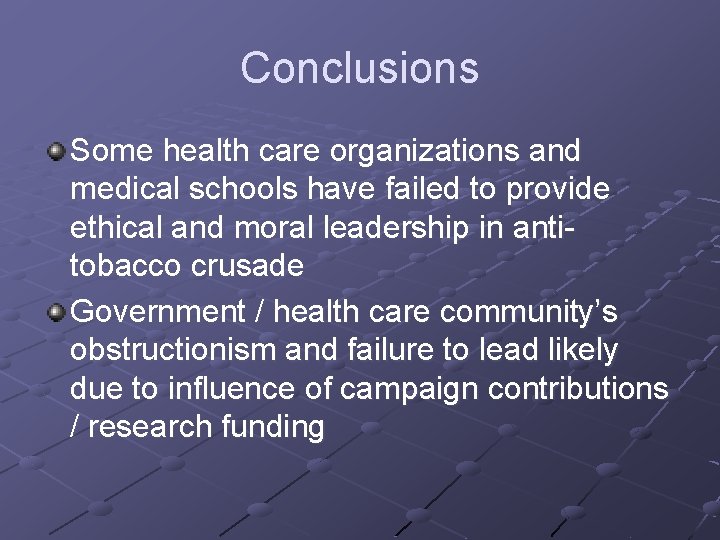 Conclusions

Some health care organizations and medical schools have failed to provide ethical and moral leadership in anti-tobacco crusade

Government / health care community's obstructionism and failure to lead likely due to influence of campaign contributions / research funding